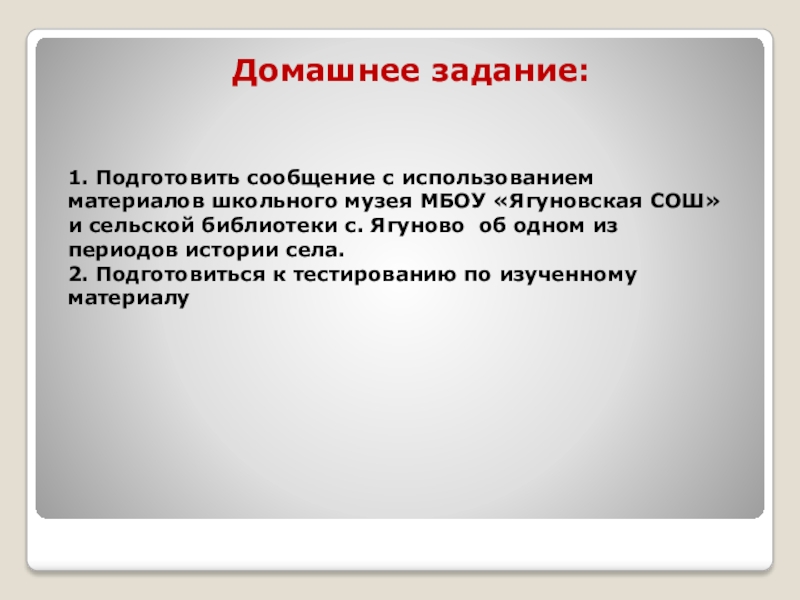 Домашнее задание:

1. Подготовить сообщение с использованием материалов школьного музея МБОУ «Ягуновская СОШ» и сельской библиотеки с. Ягуново об одном из периодов истории села.
2. Подготовиться к тестированию по изученному материалу